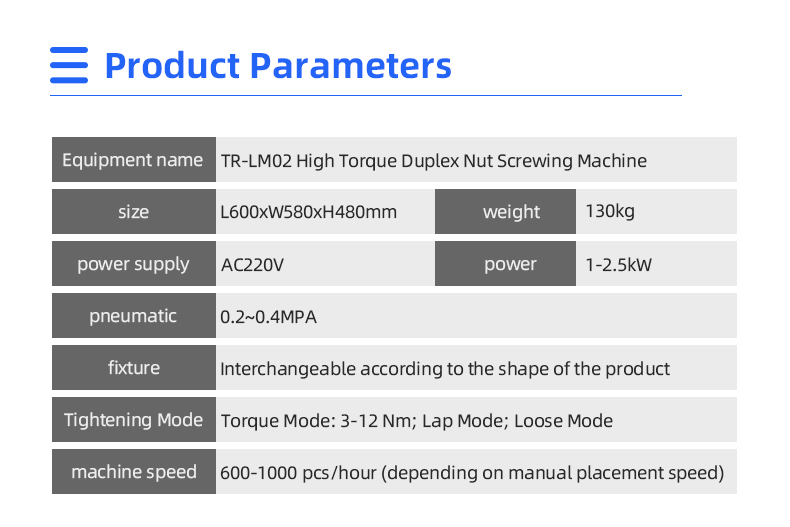 Product Parameters

| Equipment name | TR-LM02 High Torque Duplex Nut Screwing Machine | | |
|---|---|---|---|
| size | L600xW580xH480mm | weight | 130kg |
| power supply | AC220V | power | 1-2.5kW |
| pneumatic | 0.2~0.4MPA | | |
| fixture | Interchangeable according to the shape of the product | | |
| Tightening Mode | Torque Mode: 3-12 Nm; Lap Mode; Loose Mode | | |
| machine speed | 600-1000 pcs/hour (depending on manual placement speed) | | |